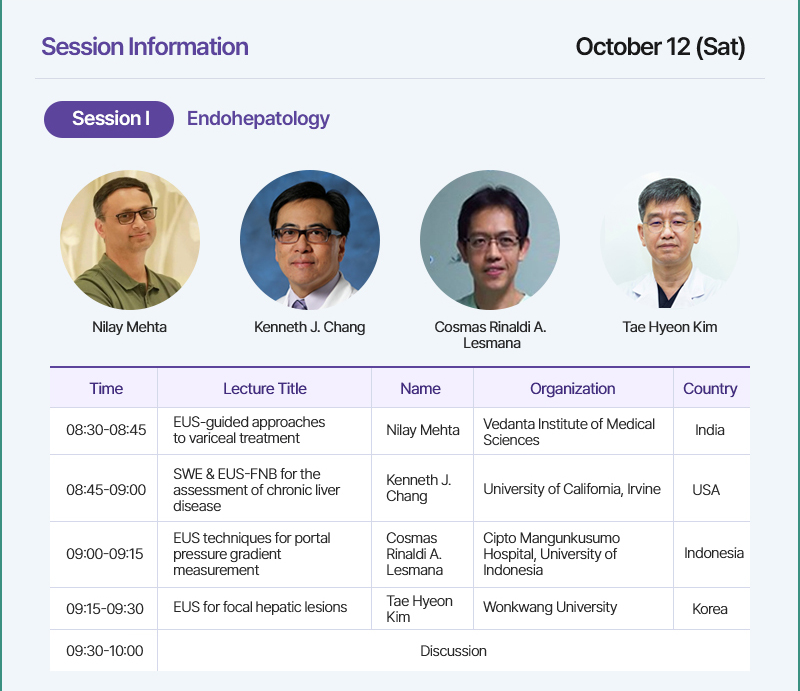 Session Information

October 12 (Sat)

Session I Endohepatology

Nilay Mehta

Kenneth J. Chang

Cosmas Rinaldi A. Lesmana

Tae Hyeon Kim

| Time | Lecture Title | Name | Organization | Country |
|---|---|---|---|---|
| 08:30-08:45 | EUS-guided approaches to variceal treatment | Nilay Mehta | Vedanta Institute of Medical Sciences | India |
| 08:45-09:00 | SWE & EUS-FNB for the assessment of chronic liver disease | Kenneth J. Chang | University of California, Irvine | USA |
| 09:00-09:15 | EUS techniques for portal pressure gradient measurement | Cosmas Rinaldi A. Lesmana | Cipto Mangunkusumo Hospital, University of Indonesia | Indonesia |
| 09:15-09:30 | EUS for focal hepatic lesions | Tae Hyeon Kim | Wonkwang University | Korea |
| 09:30-10:00 | Discussion | | | |